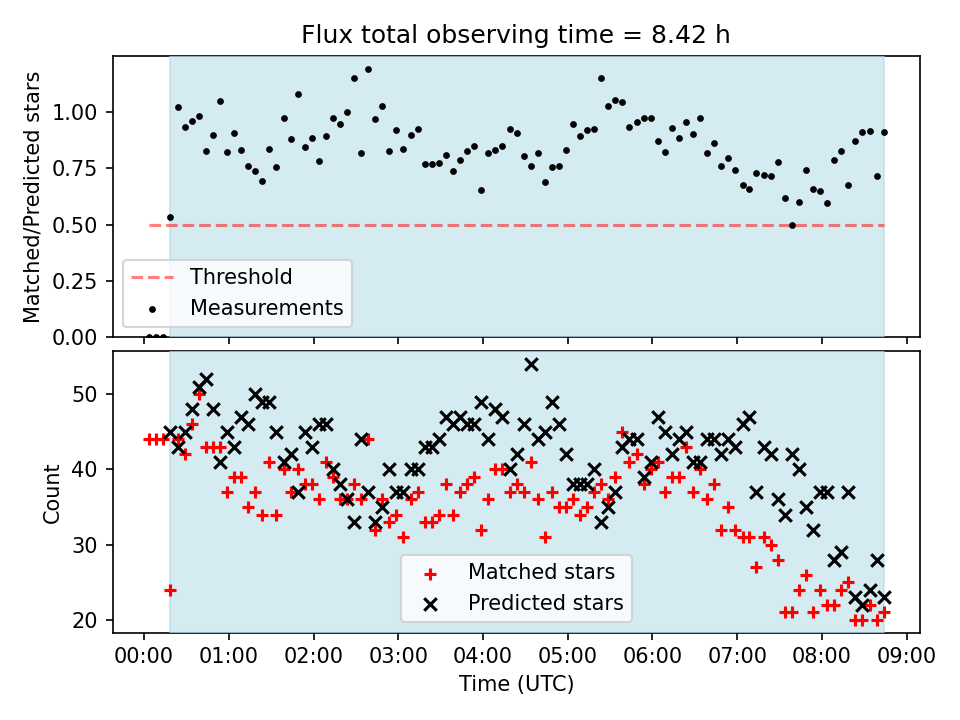 Flux total observing time = 8.42 h

Matched/Predicted stars

1.00
0.75
0.50
0.25
0.00

Threshold
Measurements

Count

50
40
30
20

Matched stars
Predicted stars

00:00 01:00 02:00 03:00 04:00 05:00 06:00 07:00 08:00 09:00

Time (UTC)